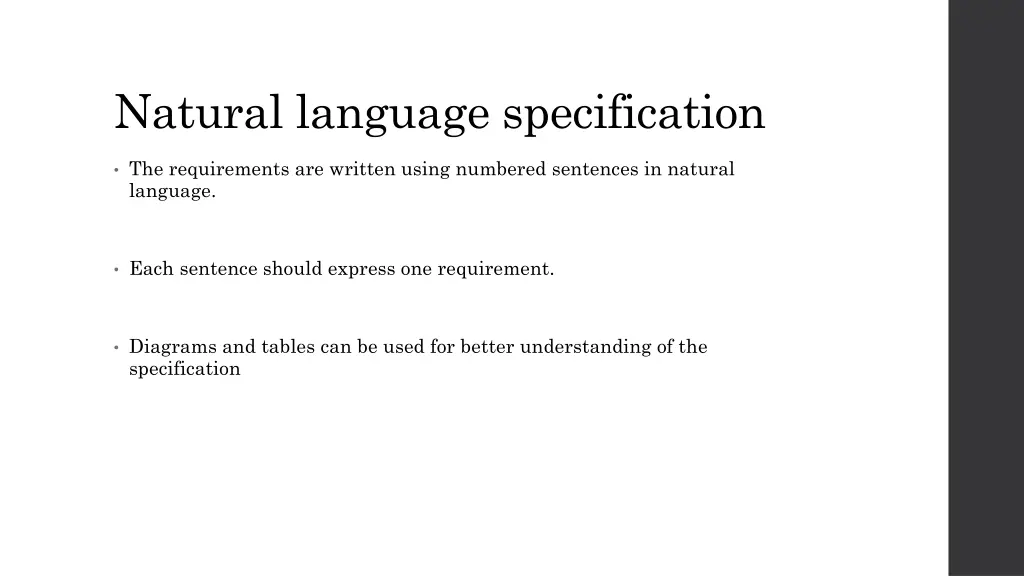 Natural language specification

• The requirements are written using numbered sentences in natural language.

• Each sentence should express one requirement.

• Diagrams and tables can be used for better understanding of the specification